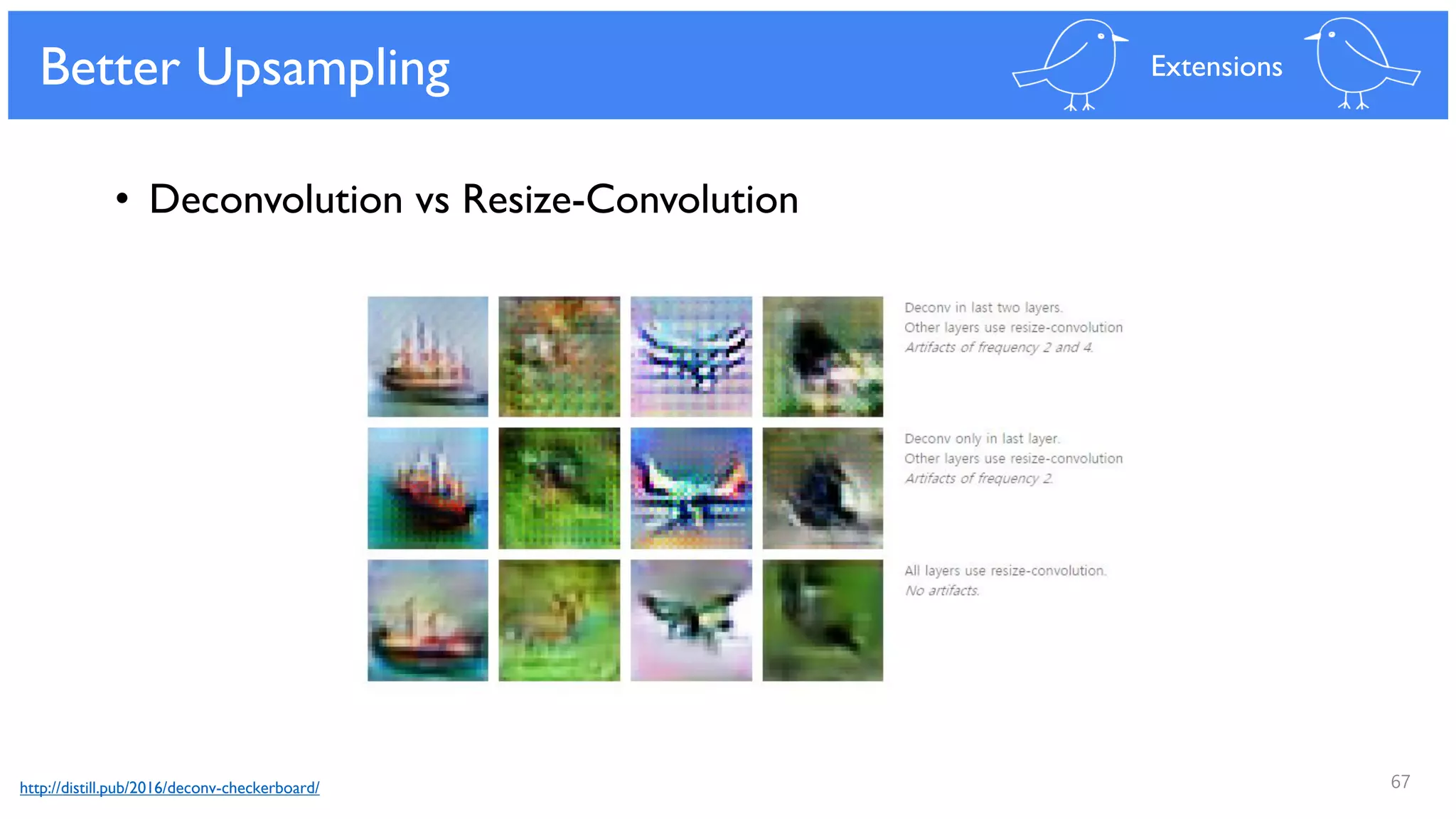 Better Upsampling

Extensions

• Deconvolution vs Resize-Convolution

Deconv in last two layers.
Other layers use resize-convolution
Artifacts of frequency 2 and 4.

Deconv only in last layer.
Other layers use resize-convolution
Artifacts of frequency 2.

All layers use resize-convolution.
No artifacts.

http://distill.pub/2016/deconv-checkerboard/

67